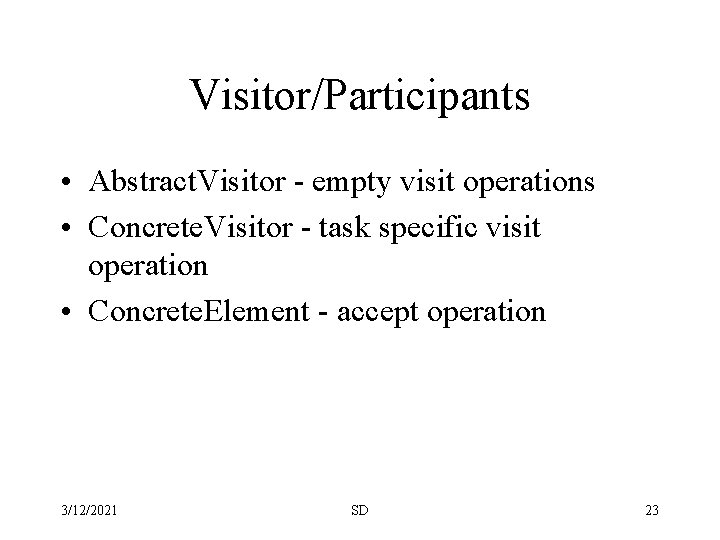 Visitor/Participants

• AbstractVisitor - empty visit operations
• ConcreteVisitor - task specific visit operation
• ConcreteElement - accept operation

3/12/2021 SD 23